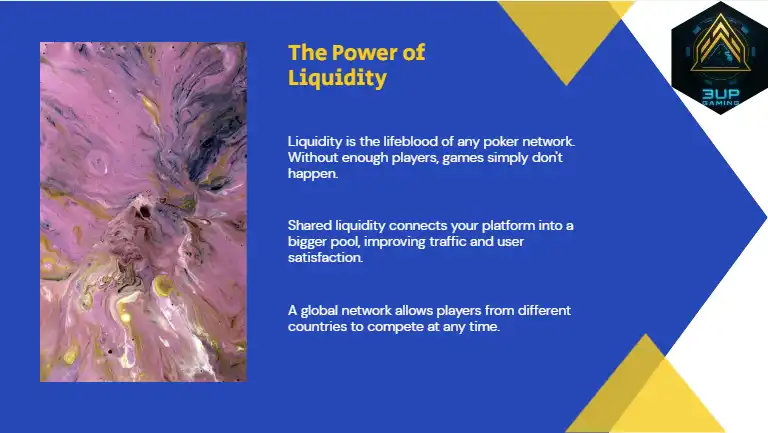 The Power of Liquidity

Liquidity is the lifeblood of any poker network. Without enough players, games simply don't happen.

Shared liquidity connects your platform into a bigger pool, improving traffic and user satisfaction.

A global network allows players from different countries to compete at any time.

3UP GAMING